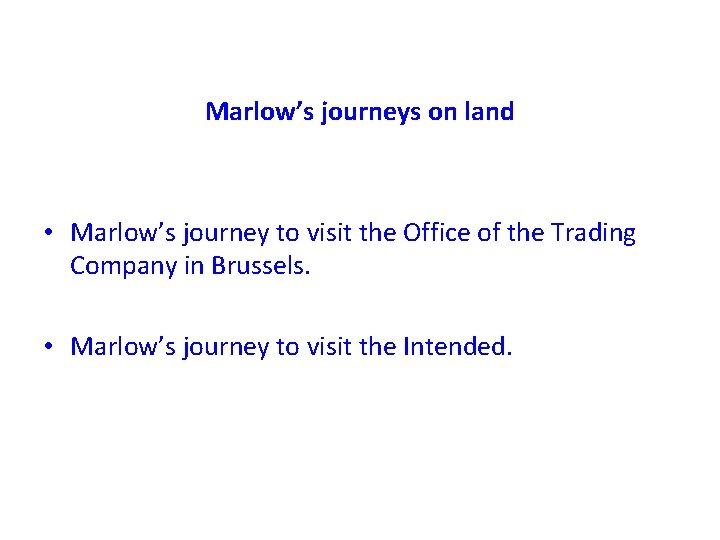 Marlow’s journeys on land

• Marlow’s journey to visit the Office of the Trading Company in Brussels.

• Marlow’s journey to visit the Intended.